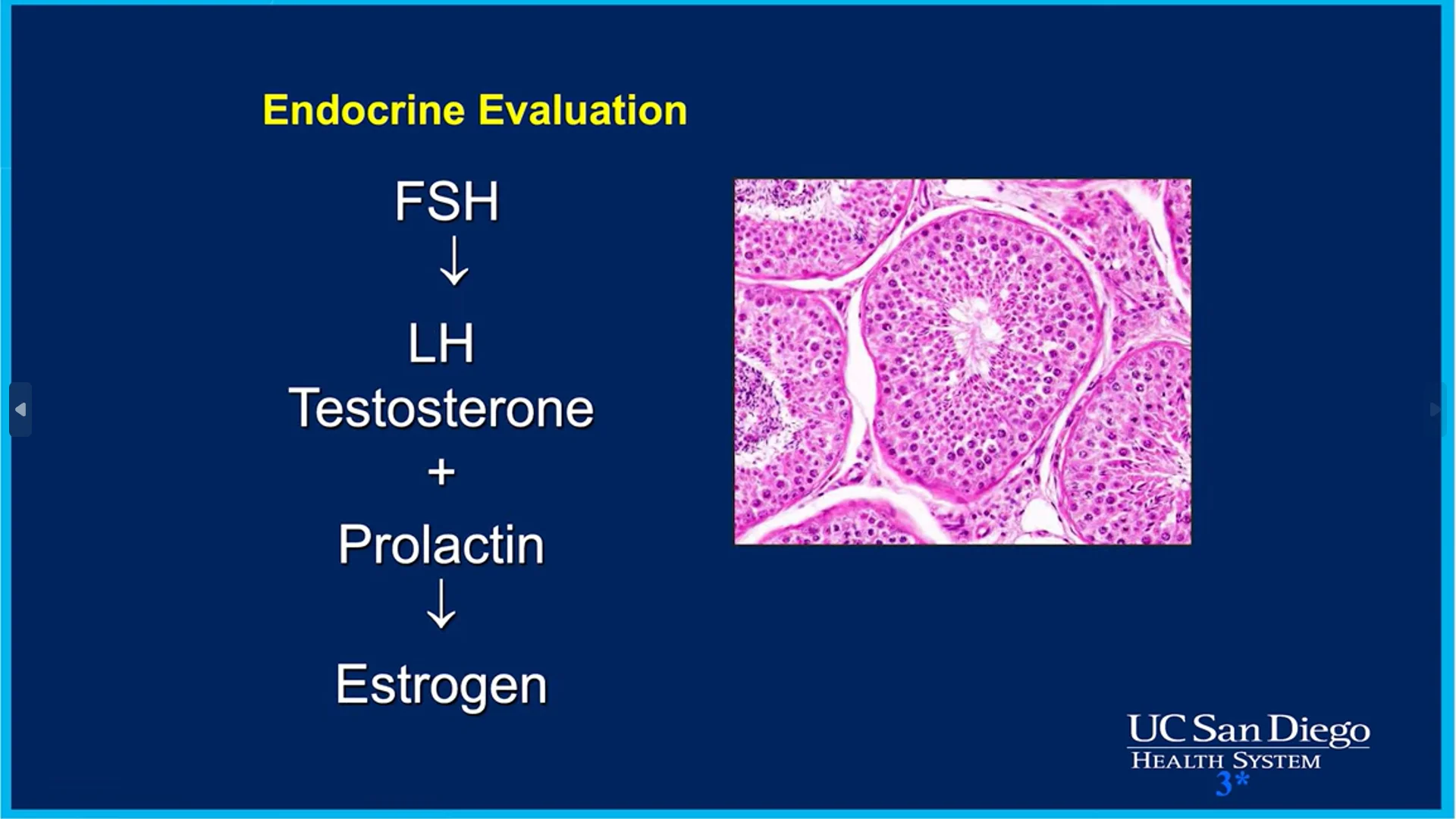 Endocrine Evaluation

FSH
↓
LH
Testosterone
+
Prolactin
↓
Estrogen

UC San Diego
HEALTH SYSTEM
3*